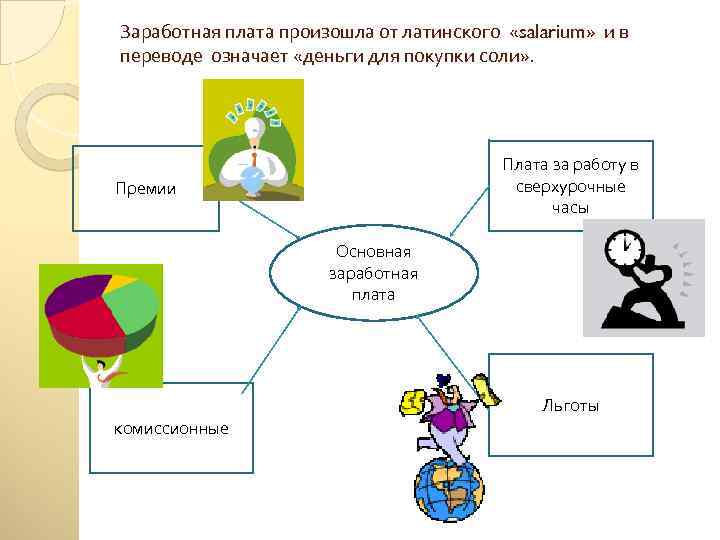 Заработная плата произошла от латинского «salarium» и в переводе означает «деньги для покупки соли».

Премии

Плата за работу в сверхурочные часы

Основная заработная плата

комиссионные

Льготы